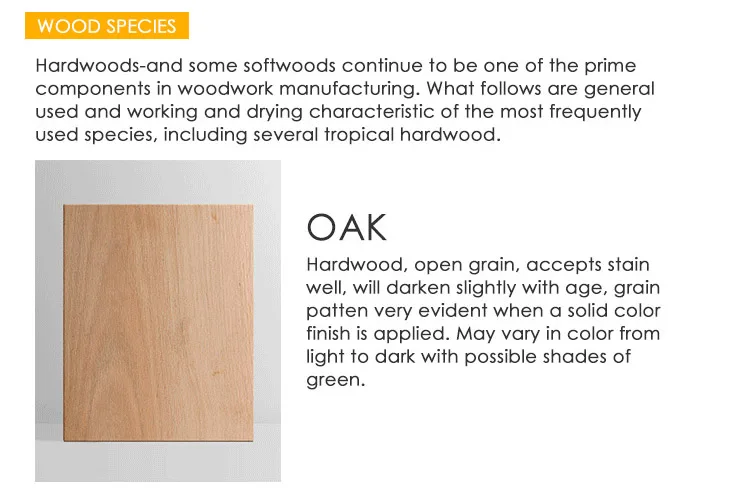 WOOD SPECIES

Hardwoods-and some softwoods continue to be one of the prime components in woodwork manufacturing. What follows are general used and working and drying characteristic of the most frequently used species, including several tropical hardwood.

OAK

Hardwood, open grain, accepts stain well, will darken slightly with age, grain patten very evident when a solid color finish is applied. May vary in color from light to dark with possible shades of green.